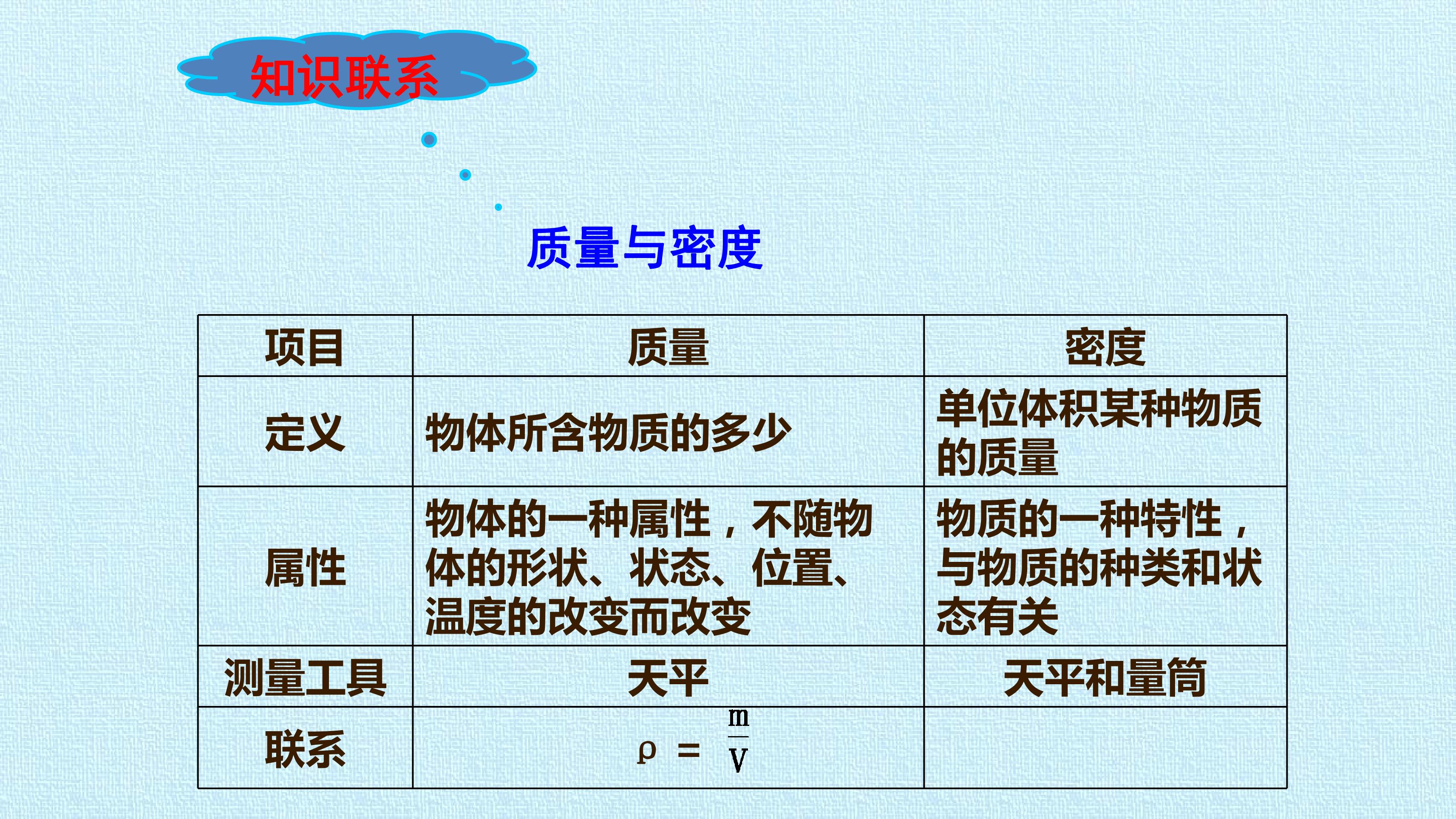 知识联系

质量与密度

| 项目 | 质量 | 密度 |
|---|---|---|
| 定义 | 物体所含物质的多少 | 单位体积某种物质的质量 |
| 属性 | 物体的一种属性，不随物体的形状、状态、位置、温度的改变而改变 | 物质的一种特性，与物质的种类和状态有关 |
| 测量工具 | 天平 | 天平和量筒 |
| 联系 | $\rho = \frac{m}{V}$ | |